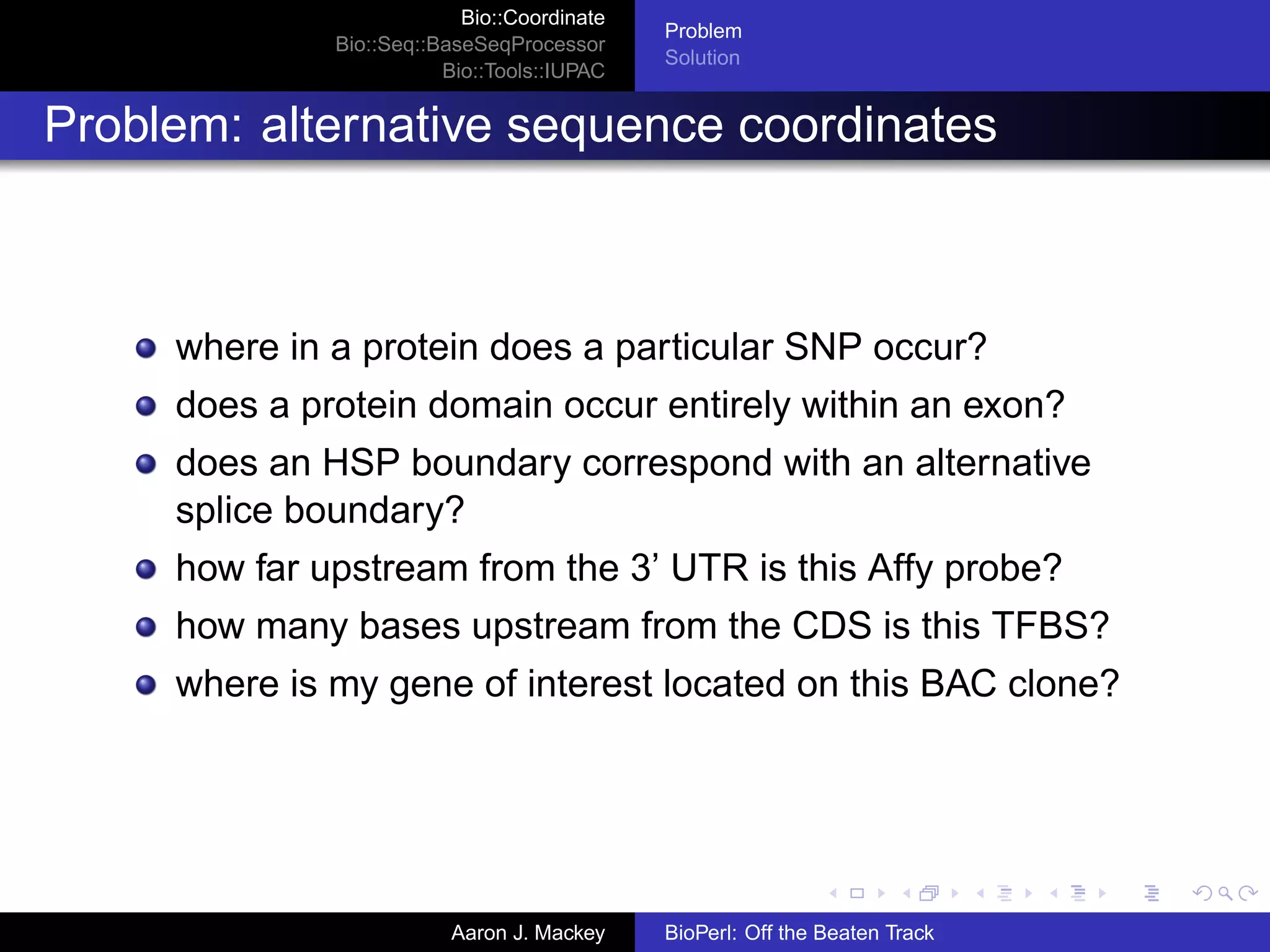 Bio::Coordinate
Bio::Seq::BaseSeqProcessor
Bio::Tools::IUPAC

Problem
Solution

Problem: alternative sequence coordinates

- where in a protein does a particular SNP occur?
- does a protein domain occur entirely within an exon?
- does an HSP boundary correspond with an alternative splice boundary?
- how far upstream from the 3' UTR is this Affy probe?
- how many bases upstream from the CDS is this TFBS?
- where is my gene of interest located on this BAC clone?

Aaron J. Mackey

BioPerl: Off the Beaten Track